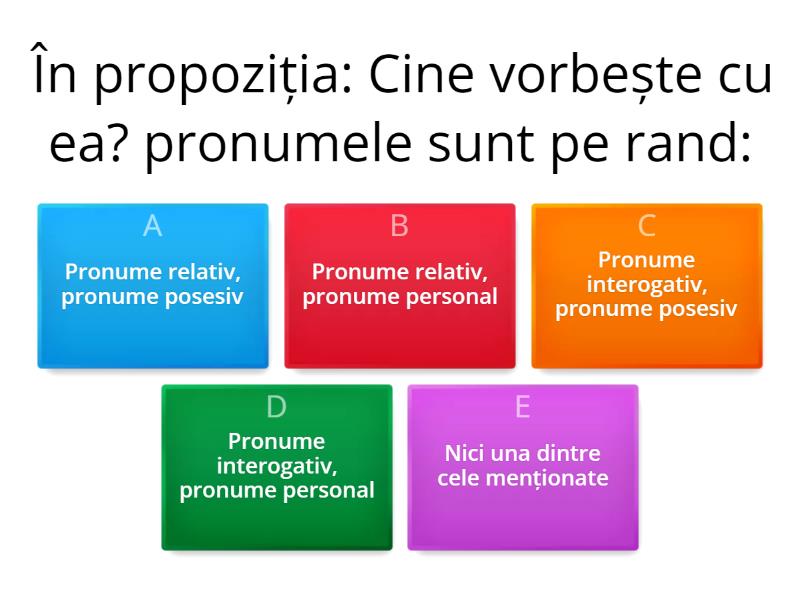 În propoziția: Cine vorbește cu ea? pronumele sunt pe rand:

A
Pronume relativ, pronume posesiv

B
Pronume relativ, pronume personal

C
Pronume interogativ, pronume posesiv

D
Pronume interogativ, pronume personal

E
Nici una dintre cele menționate